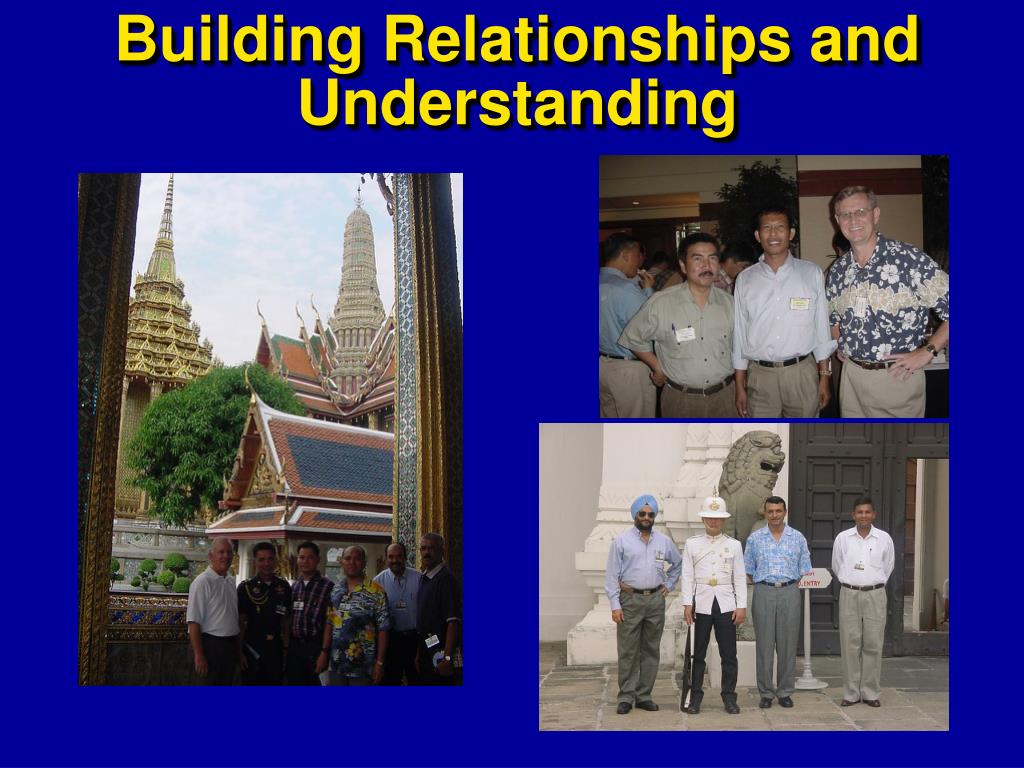 Building Relationships and Understanding

ENTRY